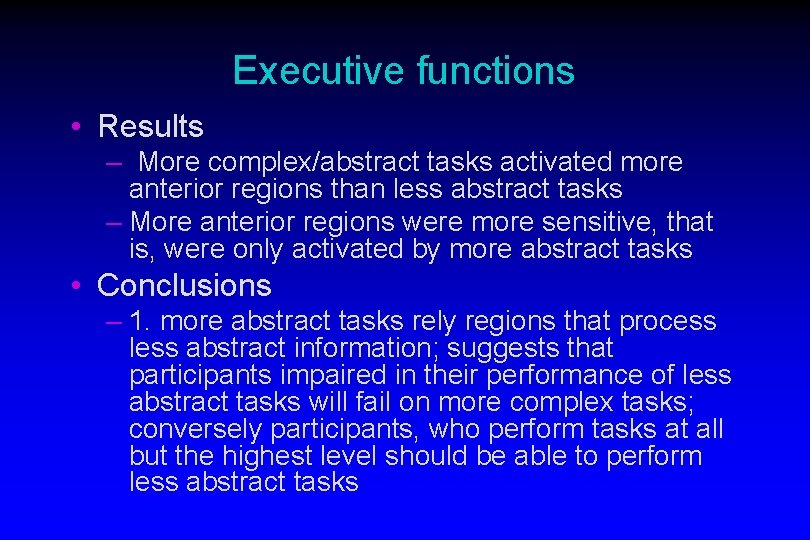 Executive functions

• Results

– More complex/abstract tasks activated more anterior regions than less abstract tasks

– More anterior regions were more sensitive, that is, were only activated by more abstract tasks

• Conclusions

– 1. more abstract tasks rely regions that process less abstract information; suggests that participants impaired in their performance of less abstract tasks will fail on more complex tasks; conversely participants, who perform tasks at all but the highest level should be able to perform less abstract tasks